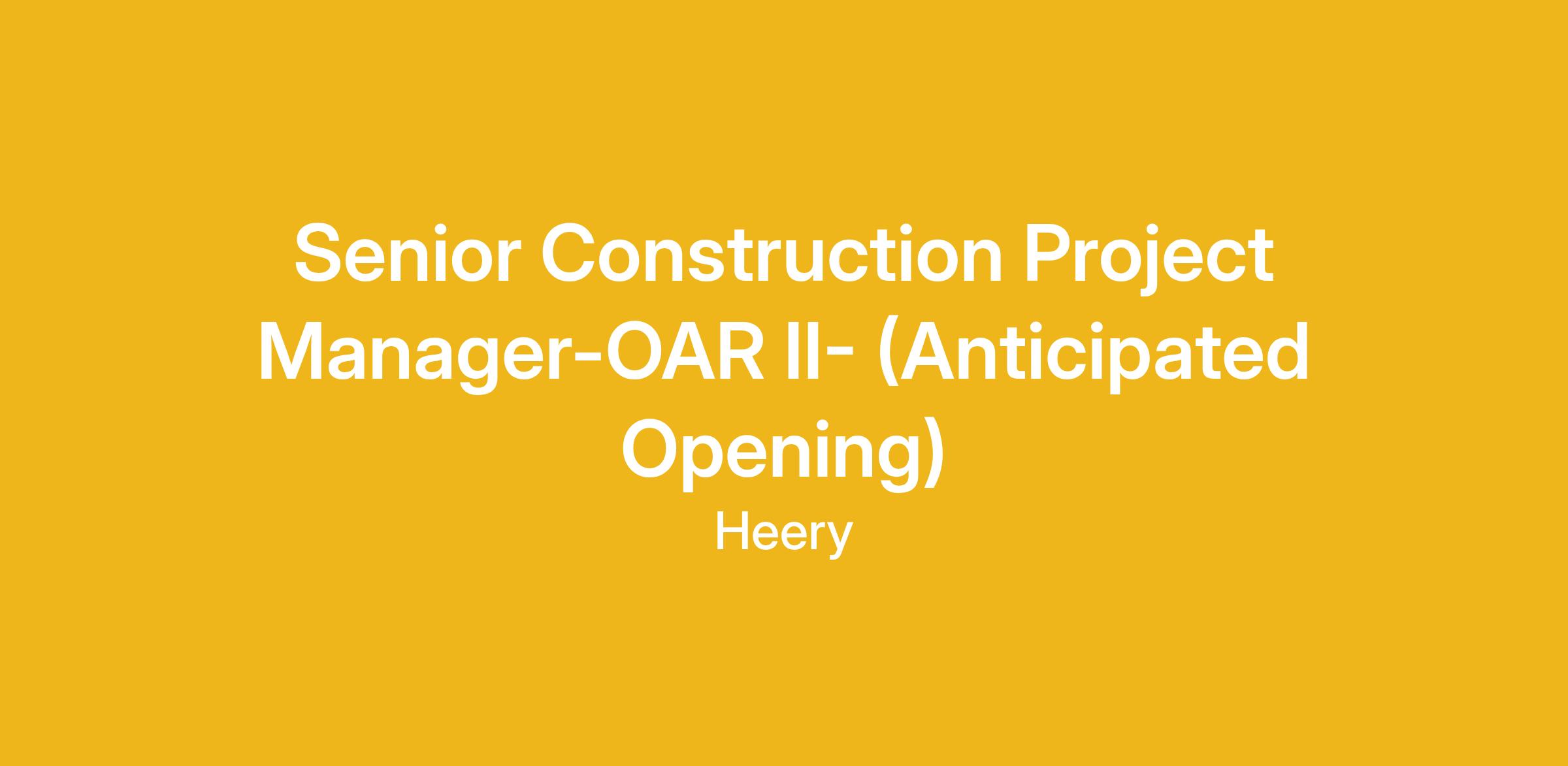 Senior Construction Project Manager-OAR II- (Anticipated Opening)

Heery